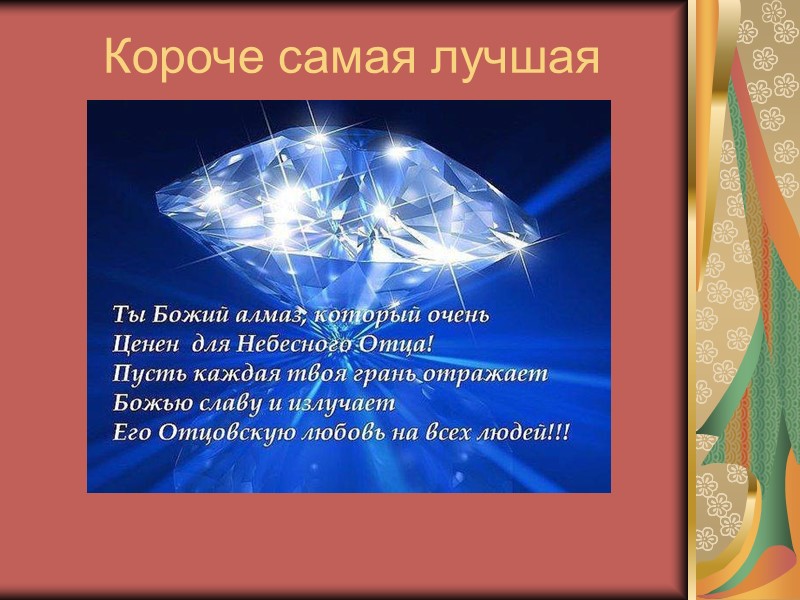 Короче самая лучшая

Ты Божий алмаз, который очень
Ценен для Небесного Отца!
Пусть каждая твоя грань отражает
Божью славу и излучает
Его Отцовскую любовь на всех людей!!!